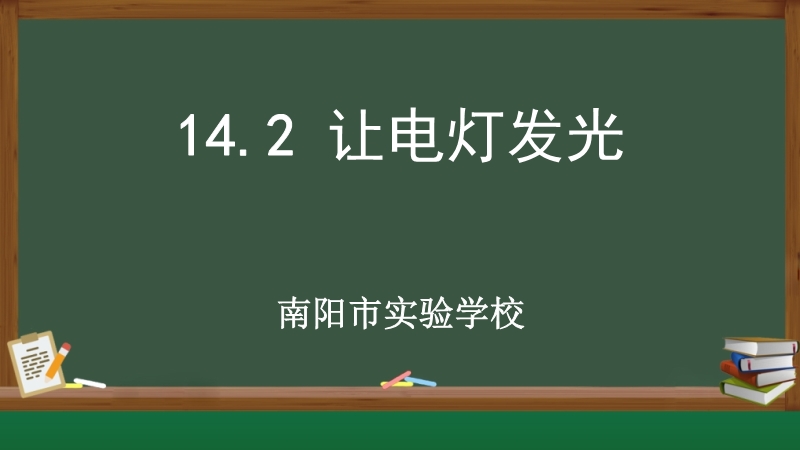 14.2 让电灯发光

南阳市实验学校